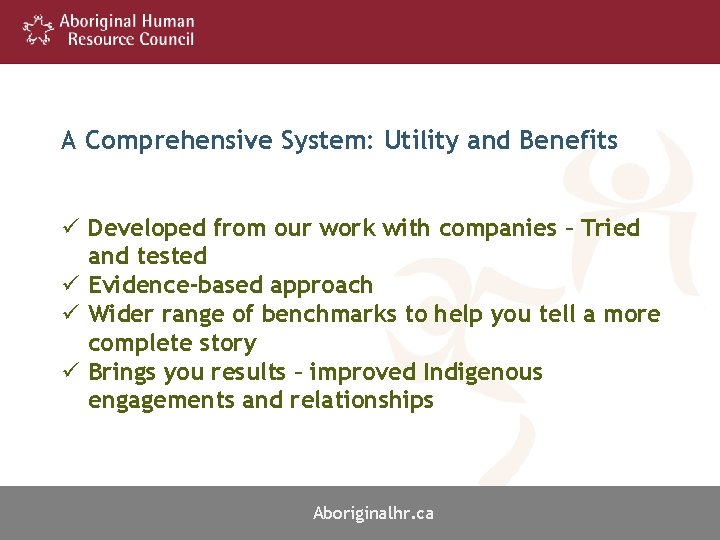 Aboriginal Human Resource Council

A Comprehensive System: Utility and Benefits

✓ Developed from our work with companies – Tried and tested
✓ Evidence-based approach
✓ Wider range of benchmarks to help you tell a more complete story
✓ Brings you results – improved Indigenous engagements and relationships

Aboriginalhr.ca